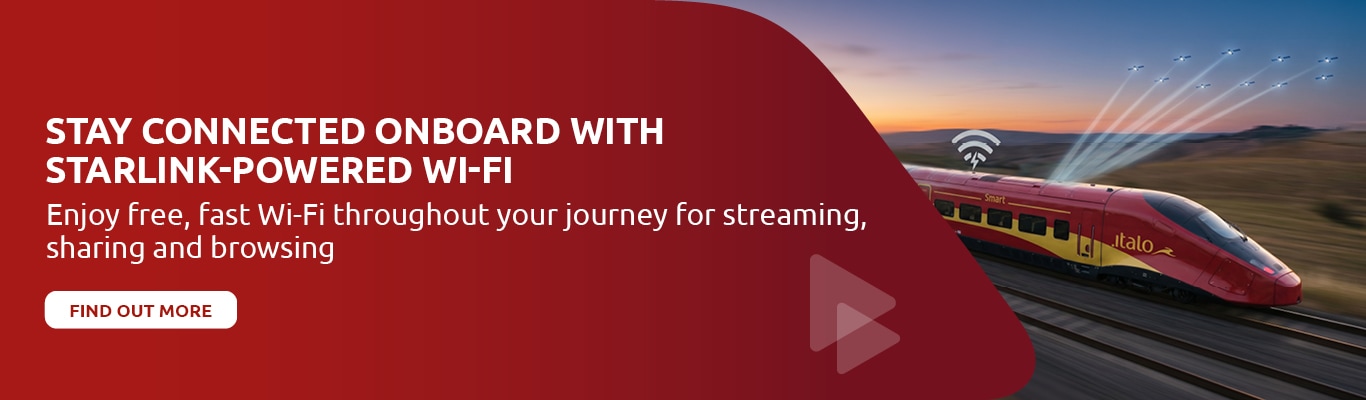 STAY CONNECTED ONBOARD WITH STARLINK-POWERED WI-FI

Enjoy free, fast Wi-Fi throughout your journey for streaming, sharing and browsing

FIND OUT MORE

Smart

.italo